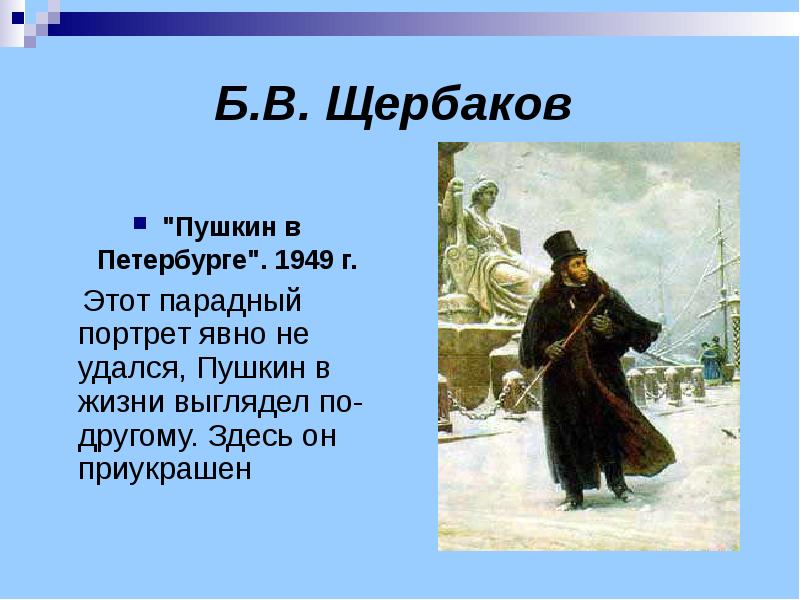 Б.В. Щербаков

"Пушкин в Петербурге". 1949 г.

Этот парадный портрет явно не удался, Пушкин в жизни выглядел по-другому. Здесь он приукрашен